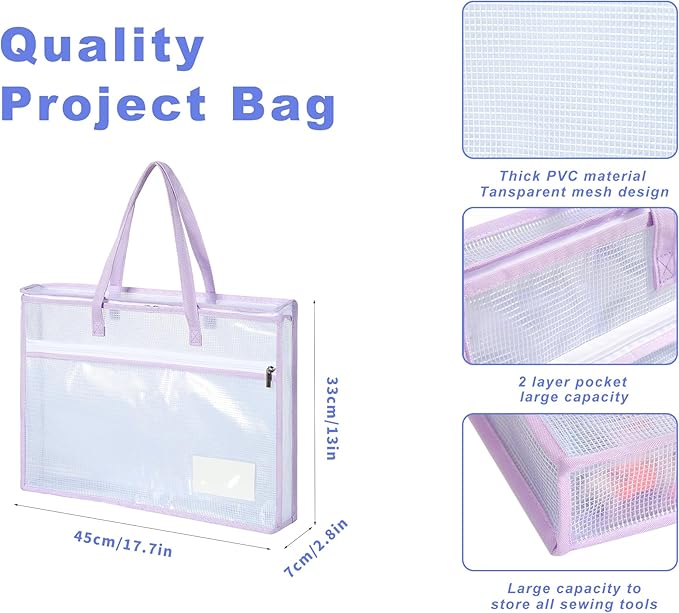 Quality Project Bag

33cm/13in

45cm/17.7in

7cm/2.8in

Thick PVC material
Tansparent mesh design

2 layer pocket
large capacity

Large capacity to
store all sewing tools